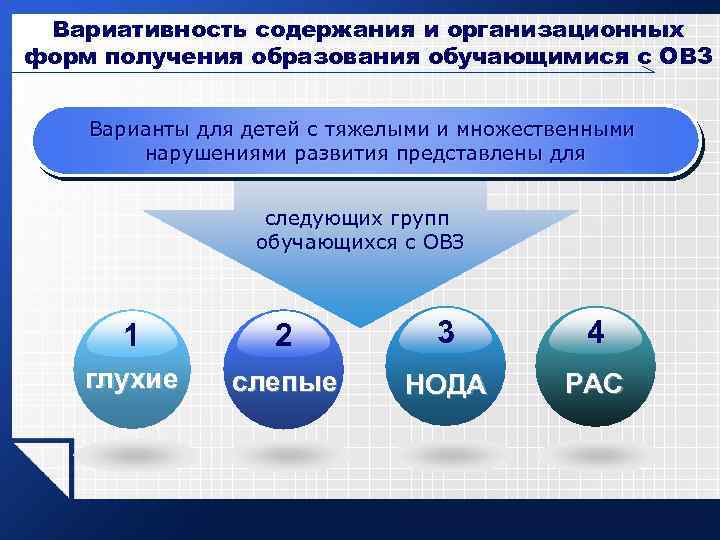 Вариативность содержания и организационных форм получения образования обучающимися с ОВЗ

Варианты для детей с тяжелыми и множественными нарушениями развития представлены для

следующих групп обучающихся с ОВЗ

1
глухие

2
слепые

3
НОДА

4
РАС